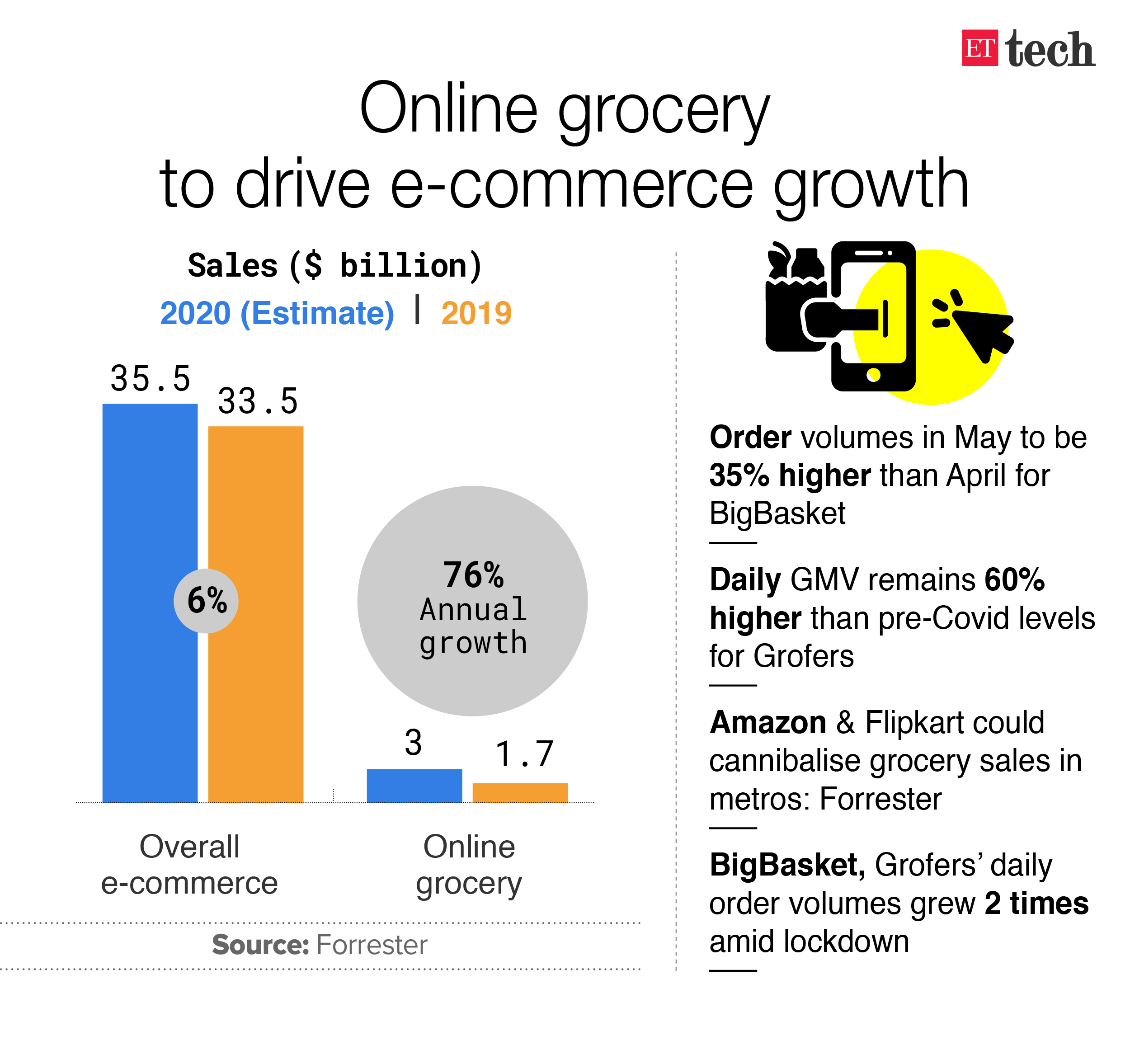 ET tech

Online grocery to drive e-commerce growth

Sales ($ billion)
2020 (Estimate) | 2019

35.5
33.5
6%

76% Annual growth

3
1.7

Overall e-commerce

Online grocery

Source: Forrester

Order volumes in May to be 35% higher than April for BigBasket

Daily GMV remains 60% higher than pre-Covid levels for Grofers

Amazon & Flipkart could cannibalise grocery sales in metros: Forrester

BigBasket, Grofers' daily order volumes grew 2 times amid lockdown